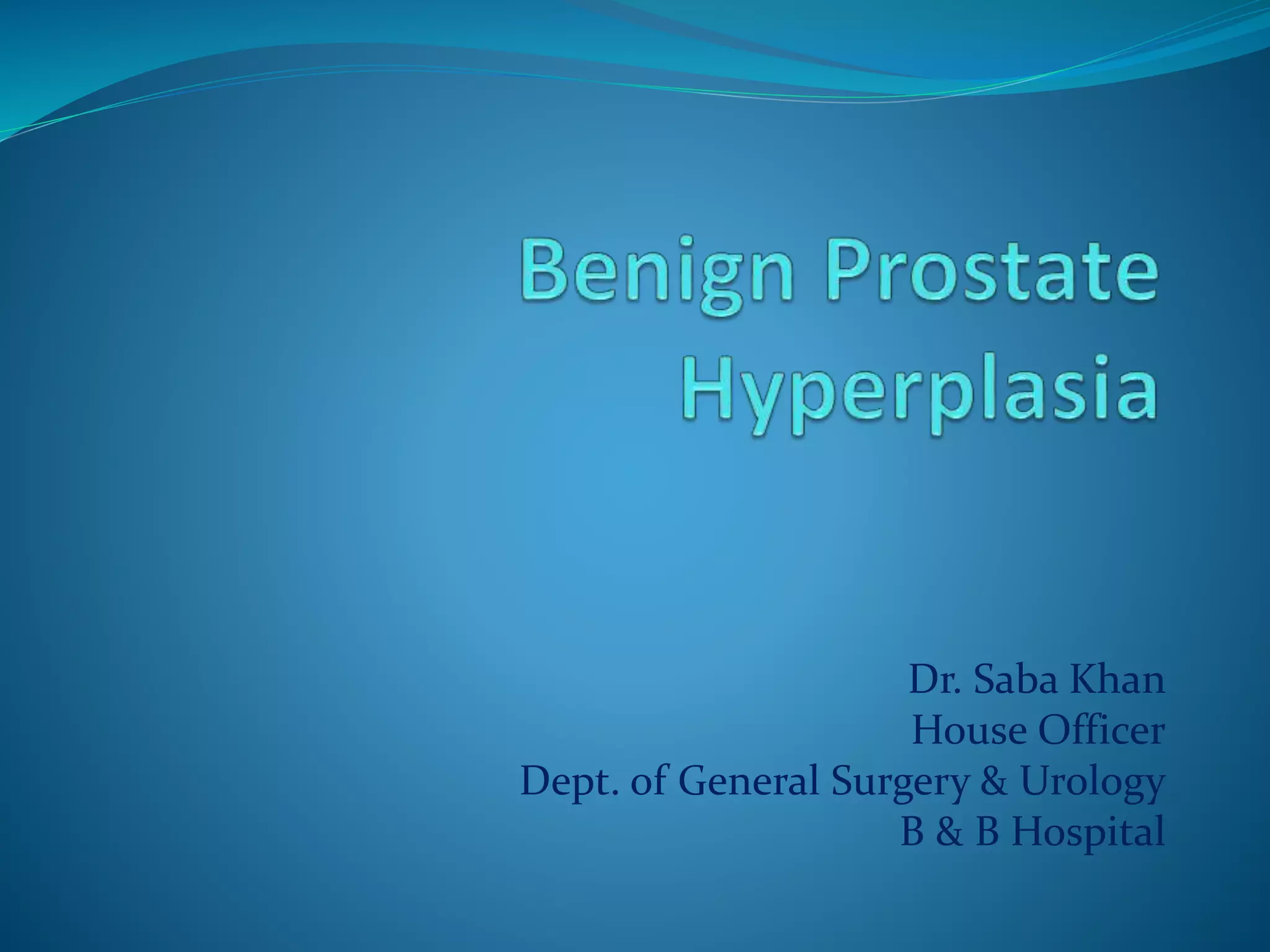 Benign Prostate Hyperplasia

Dr. Saba Khan
House Officer
Dept. of General Surgery & Urology
B & B Hospital